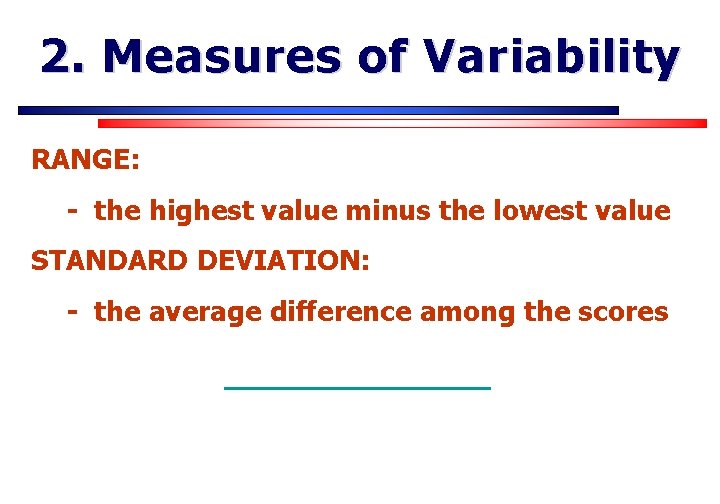 2. Measures of Variability

RANGE:

- the highest value minus the lowest value

STANDARD DEVIATION:

- the average difference among the scores